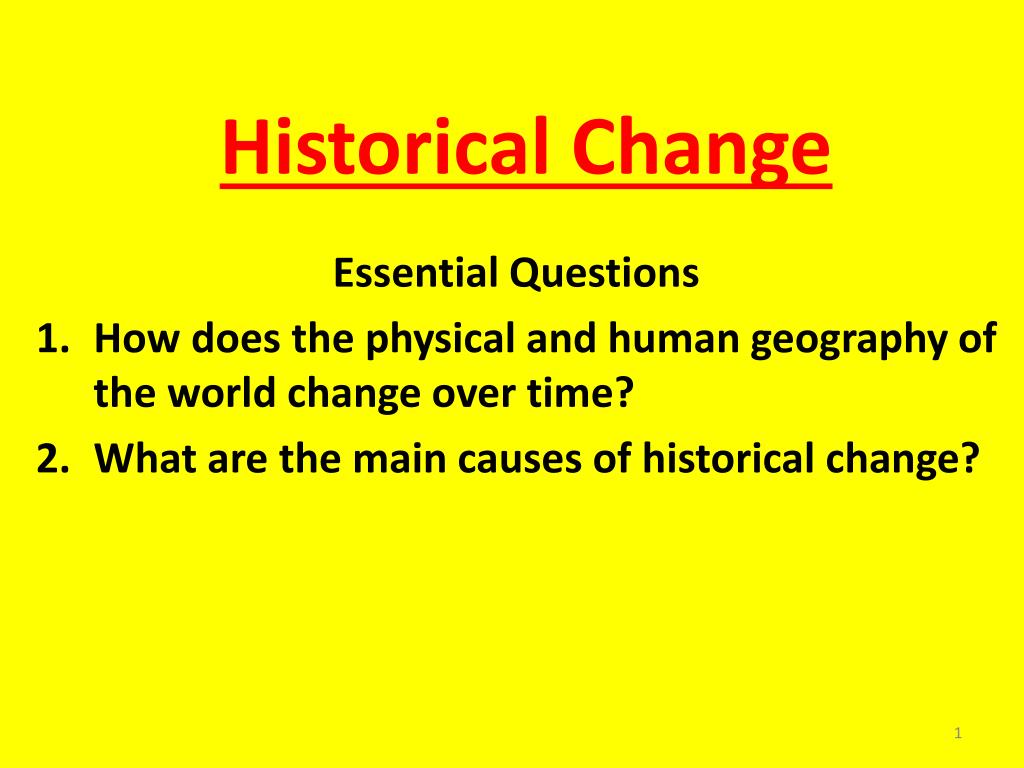 Historical Change

Essential Questions

1. How does the physical and human geography of the world change over time?
2. What are the main causes of historical change?

1